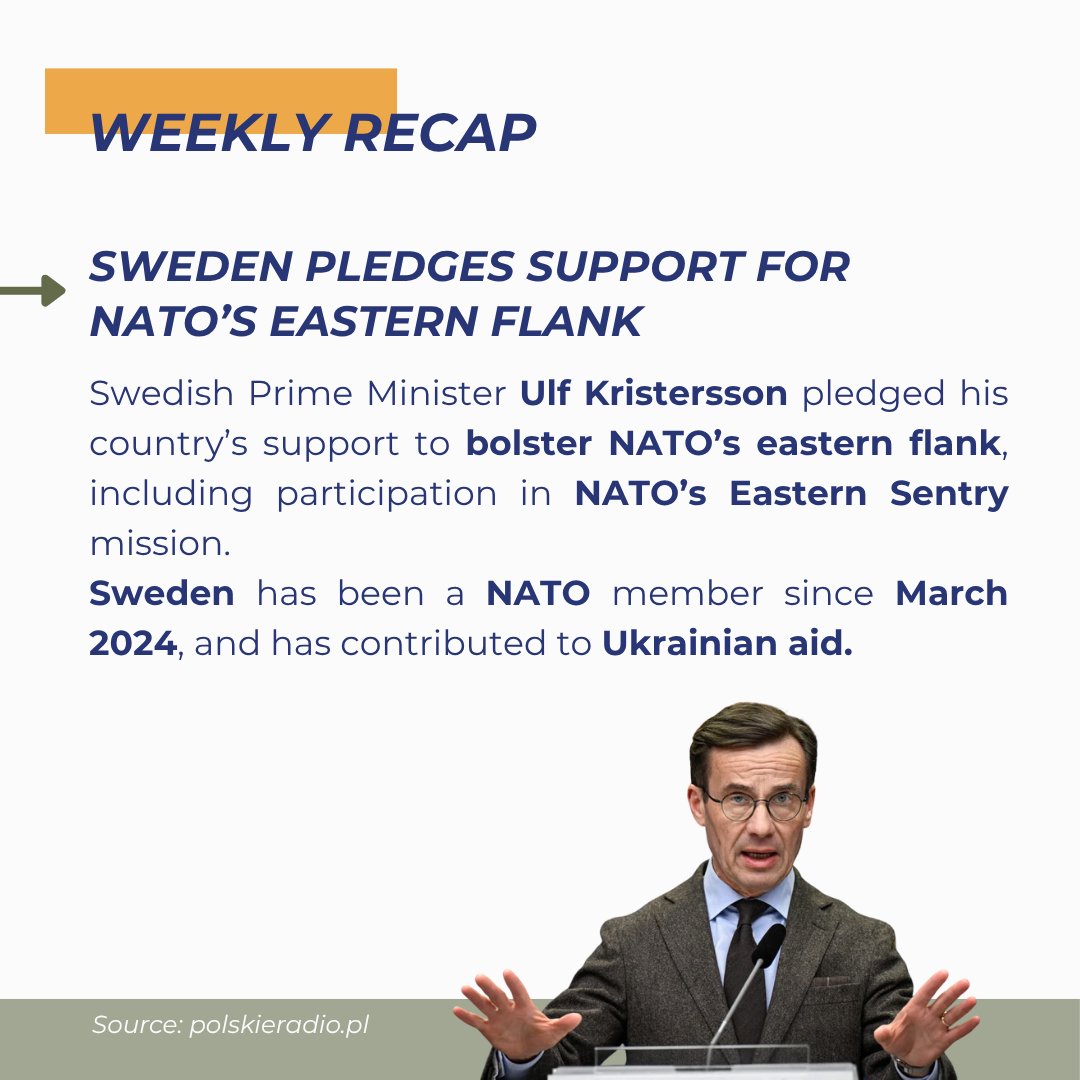 WEEKLY RECAP

SWEDEN PLEDGES SUPPORT FOR NATO'S EASTERN FLANK

Swedish Prime Minister Ulf Kristersson pledged his country's support to bolster NATO's eastern flank, including participation in NATO's Eastern Sentry mission.
Sweden has been a NATO member since March 2024, and has contributed to Ukrainian aid.

Source: polskieradio.pl